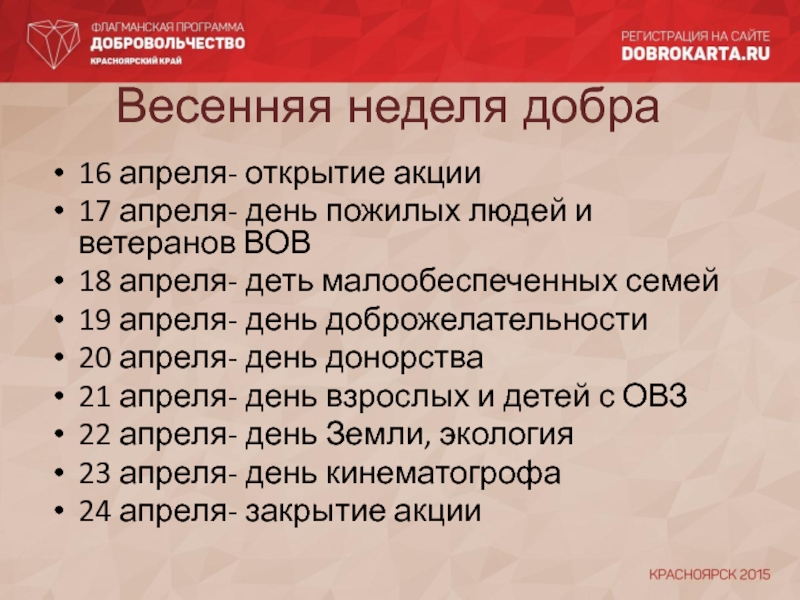 ФЛАГМАНСКАЯ ПРОГРАММА
ДОБРОВОЛЬЧЕСТВО
КРАСНОЯРСКИЙ КРАЙ

РЕГИСТРАЦИЯ НА САЙТЕ
DOBROKARTA.RU

Весенняя неделя добра

• 16 апреля- открытие акции
• 17 апреля- день пожилых людей и ветеранов ВОВ
• 18 апреля- деть малообеспеченных семей
• 19 апреля- день доброжелательности
• 20 апреля- день донорства
• 21 апреля- день взрослых и детей с ОВЗ
• 22 апреля- день Земли, экология
• 23 апреля- день кинематогрофа
• 24 апреля- закрытие акции

КРАСНОЯРСК 2015